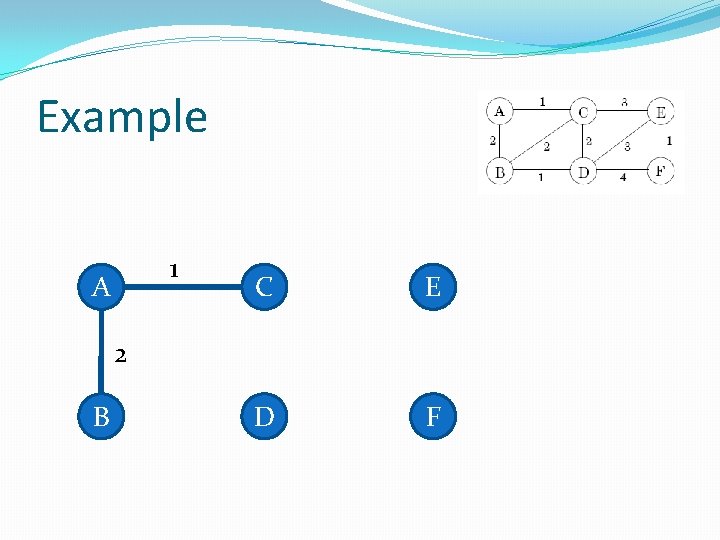 Example

A 1 C 3 E
2 2 2 3 1
B 1 D 4 F

A 1 C E
2
B D F